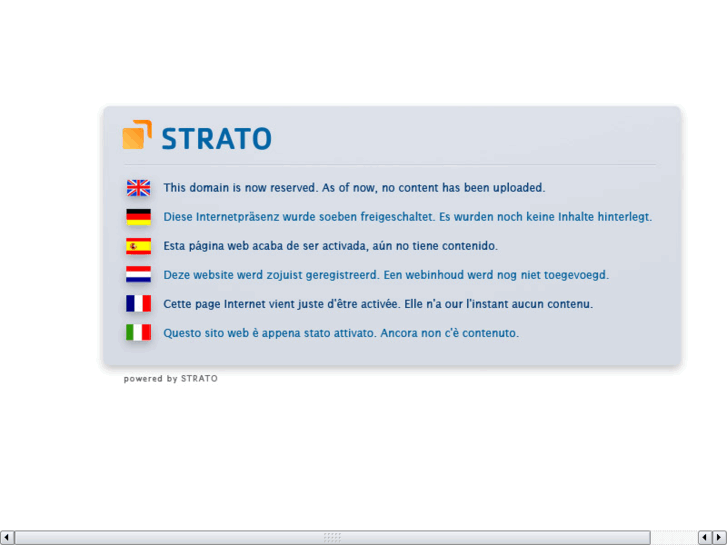 STRATO

This domain is now reserved. As of now, no content has been uploaded.

Diese Internetpräsenz wurde soeben freigeschaltet. Es wurden noch keine Inhalte hinterlegt.

Esta página web acaba de ser activada, aún no tiene contenido.

Deze website werd zojuist geregistreerd. Een webinhoud werd nog niet toegevoegd.

Cette page Internet vient juste d'être activée. Elle n'a our l'instant aucun contenu.

Questo sito web è appena stato attivato. Ancora non c'è contenuto.

powered by STRATO